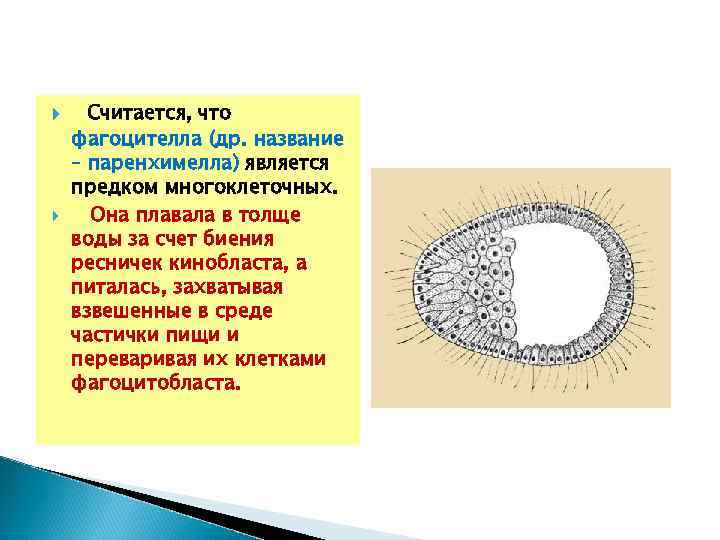 Считается, что фагоцителла (др. название – паренхимелла) является предком многоклеточных.

Она плавала в толще воды за счет биения ресничек кинобласта, а питалась, захватывая взвешенные в среде частички пищи и переваривая их клетками фагоцитобласта.